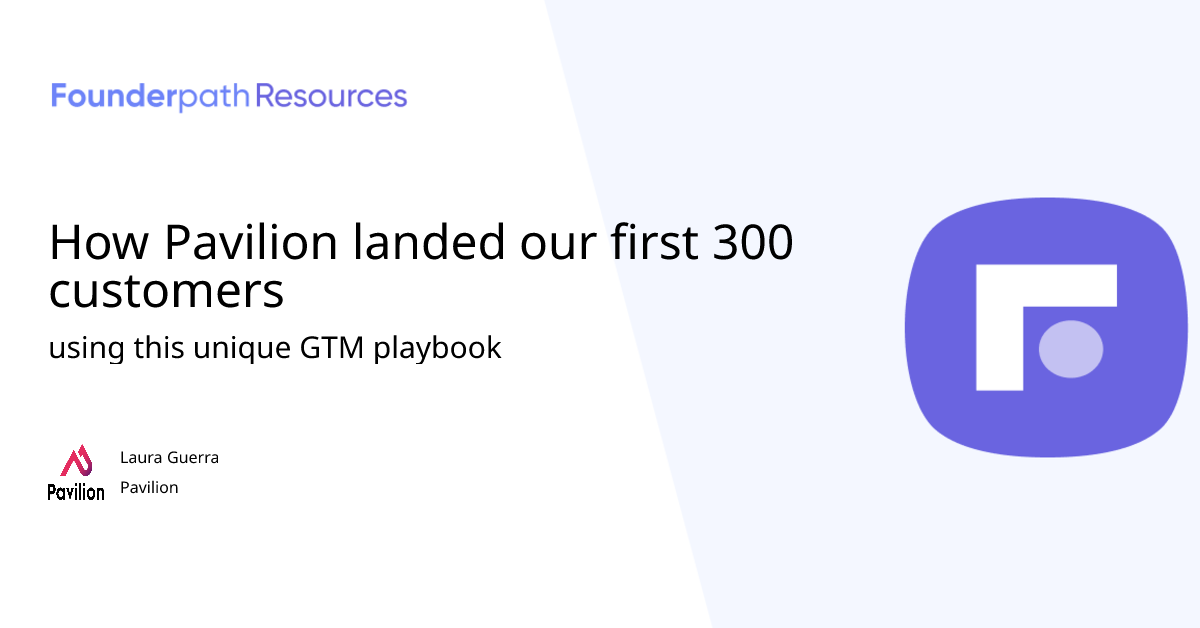 Founderpath Resources

How Pavilion landed our first 300 customers

using this unique GTM playbook

Pavilion

Laura Guerra

Pavilion